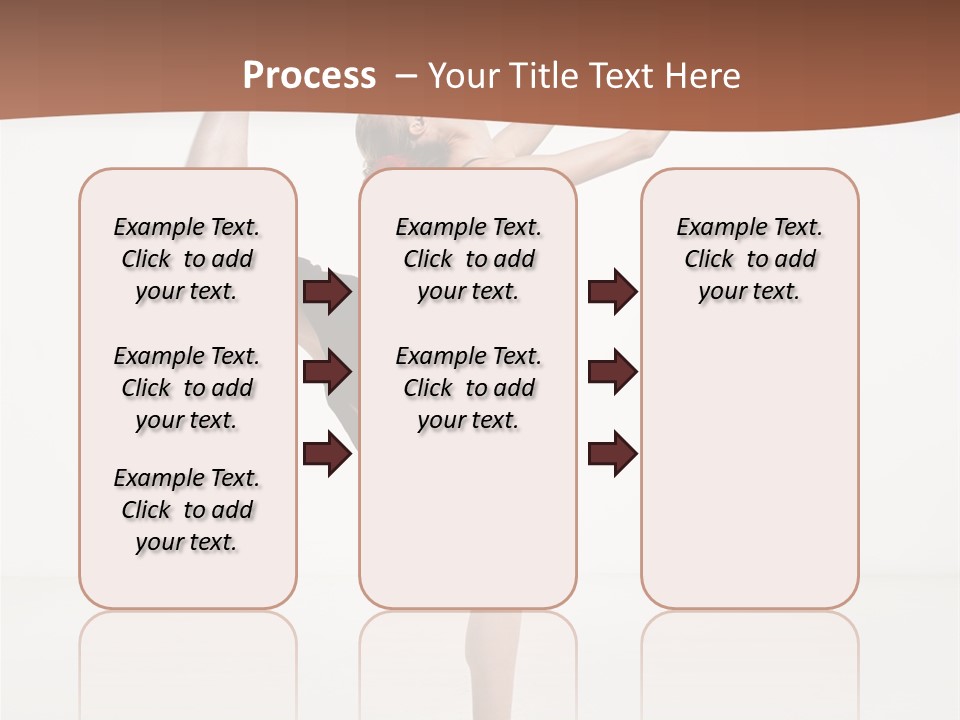 Process – Your Title Text Here

Example Text. Click to add your text.

Example Text. Click to add your text.

Example Text. Click to add your text.

Example Text. Click to add your text.

Example Text. Click to add your text.

Example Text. Click to add your text.